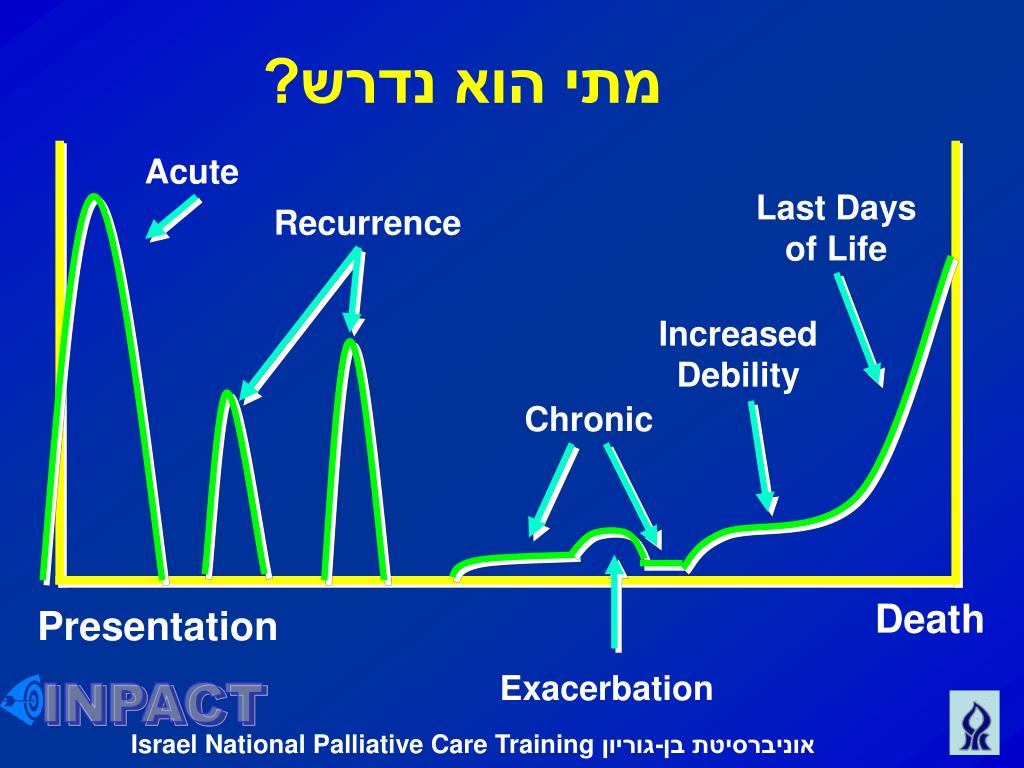 מתי הוא נדרש?

Acute

Recurrence

Last Days of Life

Increased Debility

Chronic

Presentation

Death

Exacerbation

INPACT

Israel National Palliative Care Training אוניברסיטת בן-גוריון